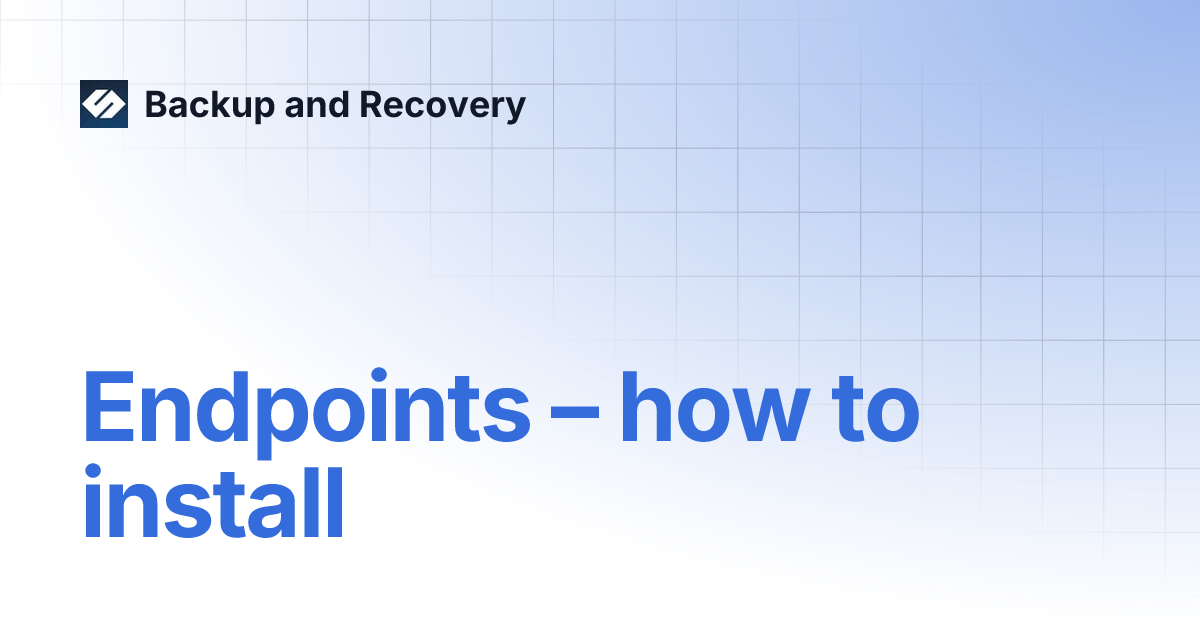 Backup and Recovery

Endpoints – how to install